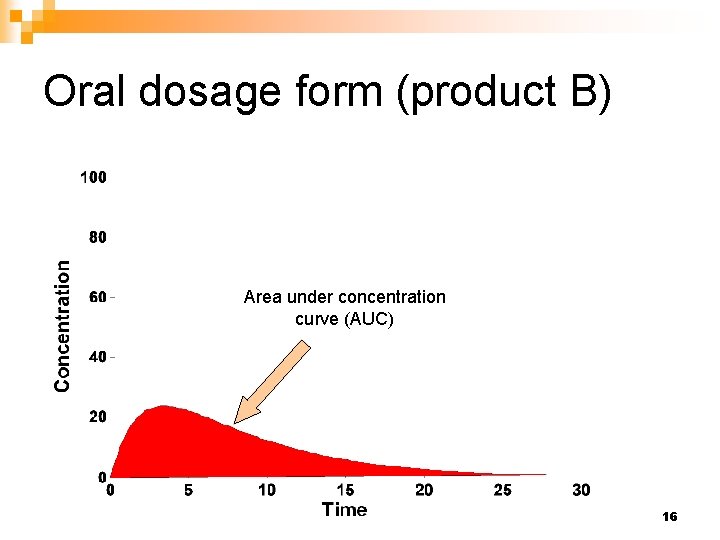 Oral dosage form (product B)

100
80
60
40
20
0

Concentration

Area under concentration curve (AUC)

0 5 10 15 20 25 30
Time

16